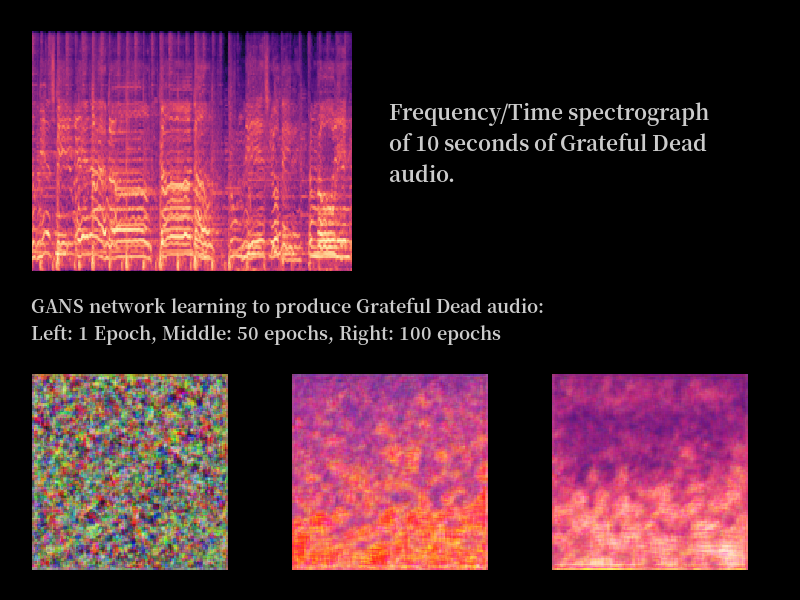 Frequency/Time spectrograph of 10 seconds of Grateful Dead audio.

GANS network learning to produce Grateful Dead audio:
Left: 1 Epoch, Middle: 50 epochs, Right: 100 epochs